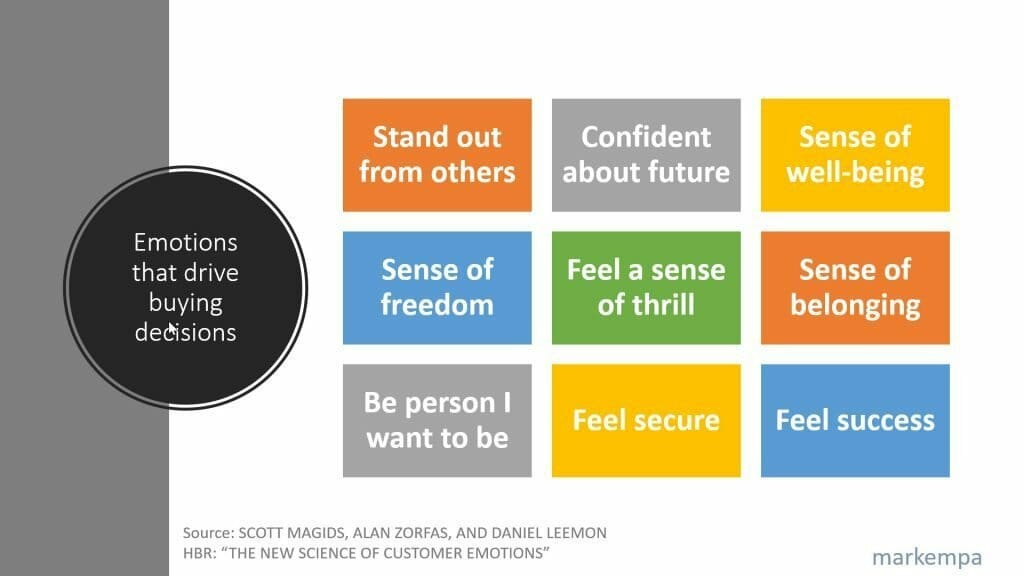 Emotions that drive buying decisions

Stand out from others

Confident about future

Sense of well-being

Sense of freedom

Feel a sense of thrill

Sense of belonging

Be person I want to be

Feel secure

Feel success

Source: SCOTT MAGIDS, ALAN ZORFAS, AND DANIEL LEEMON
HBR: "THE NEW SCIENCE OF CUSTOMER EMOTIONS"

markempa